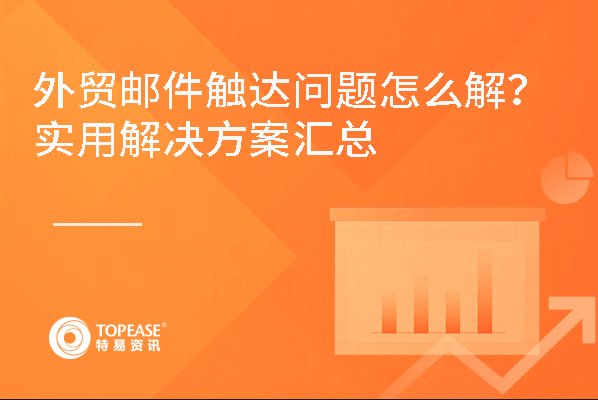 外贸邮件触达问题怎么解?
实用解决方案汇总

TOPEASE®
特易资讯